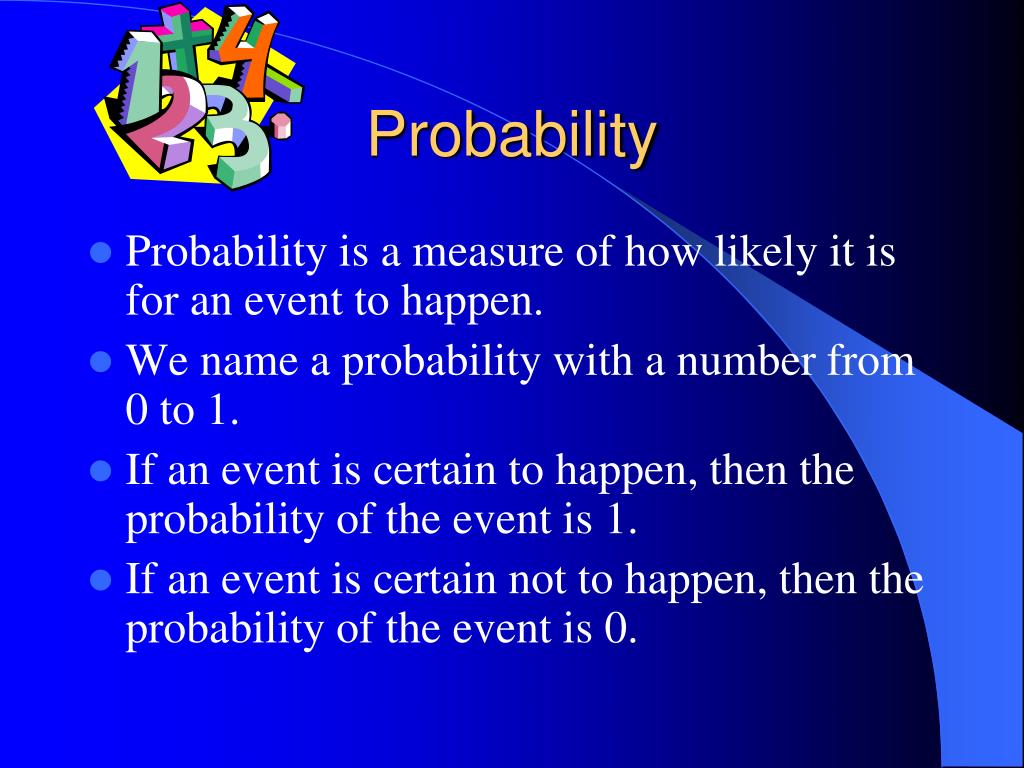 Probability

- Probability is a measure of how likely it is for an event to happen.
- We name a probability with a number from 0 to 1.
- If an event is certain to happen, then the probability of the event is 1.
- If an event is certain not to happen, then the probability of the event is 0.